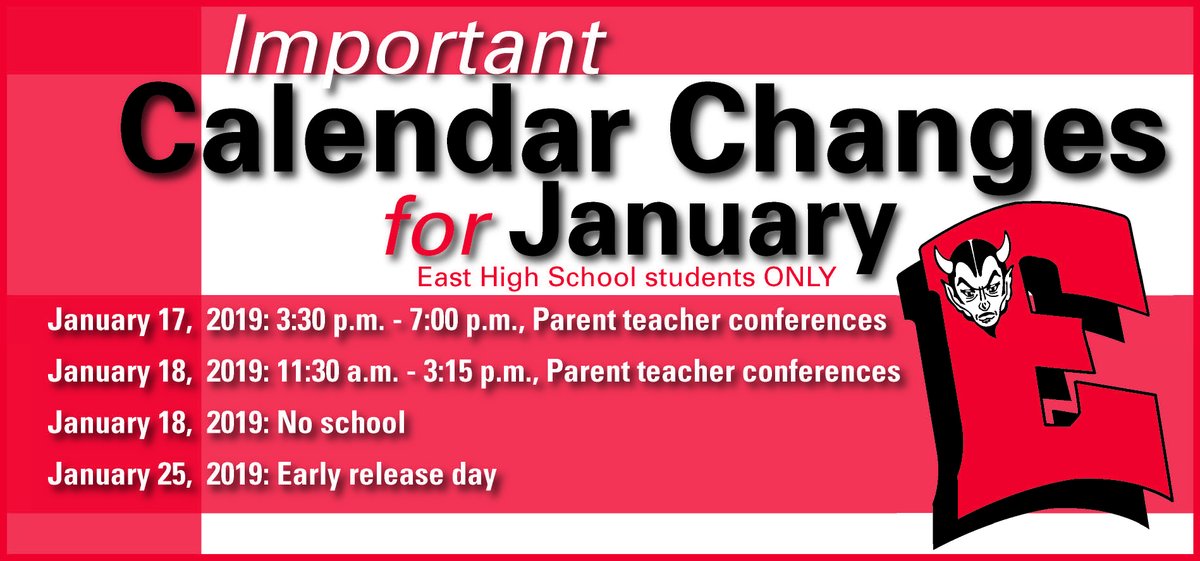 Important
Calendar Changes
for January
East High School students ONLY

January 17, 2019: 3:30 p.m. - 7:00 p.m., Parent teacher conferences

January 18, 2019: 11:30 a.m. - 3:15 p.m., Parent teacher conferences

January 18, 2019: No school

January 25, 2019: Early release day

E